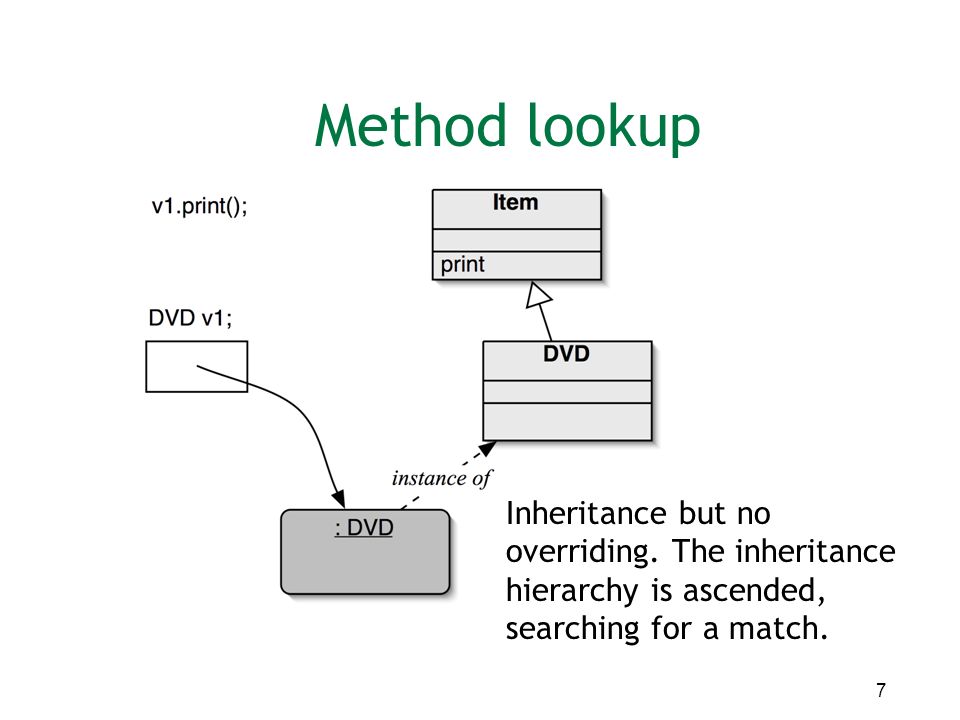 Method lookup

v1.print();

Item

print

DVD v1;

DVD

instance of

: DVD

Inheritance but no overriding. The inheritance hierarchy is ascended, searching for a match.

7